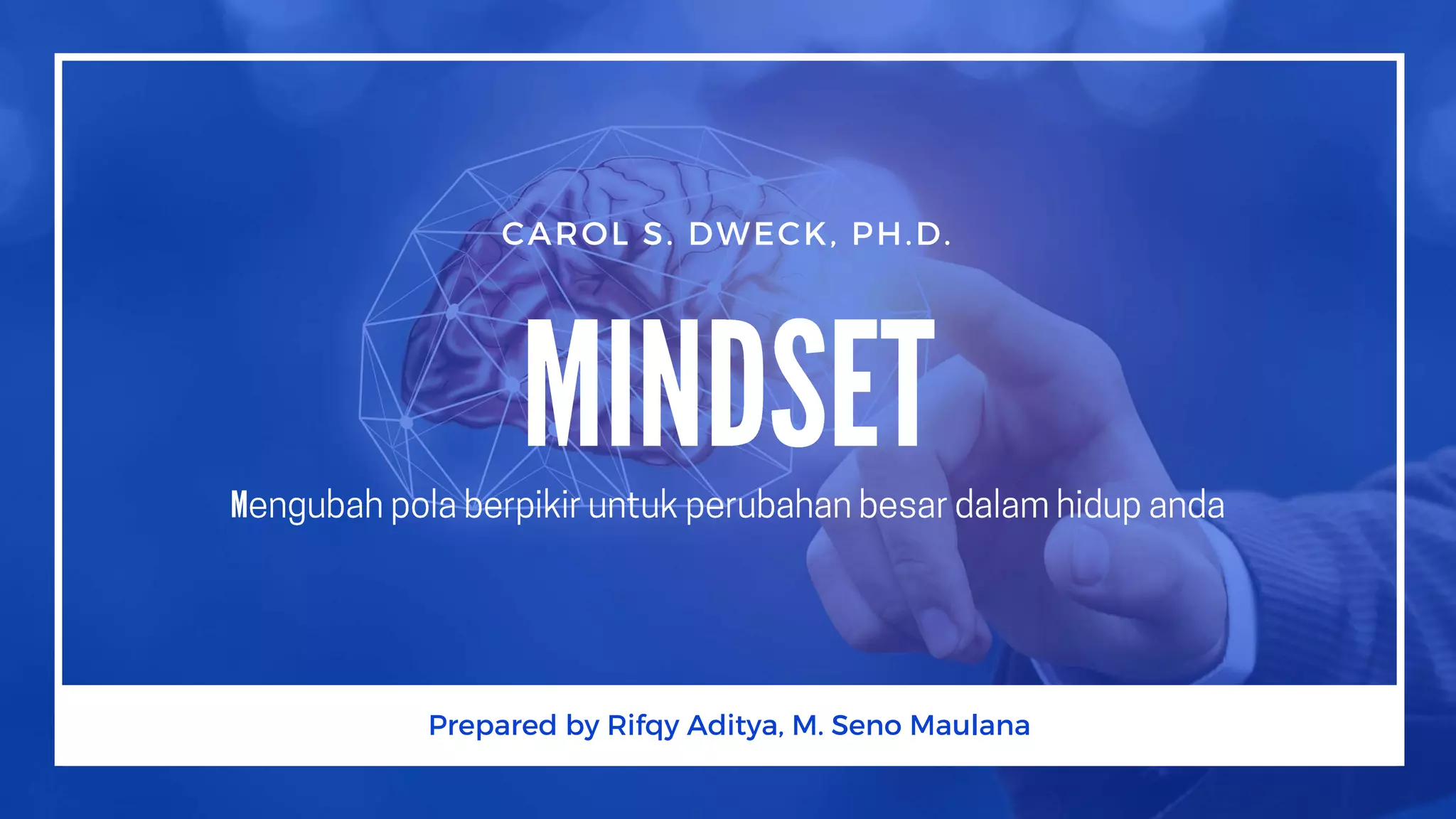 CAROL S. DWECK, PH.D.

MINDSET

Mengubah pola berpikir untuk perubahan besar dalam hidup anda

Prepared by Rifqy Aditya, M. Seno Maulana